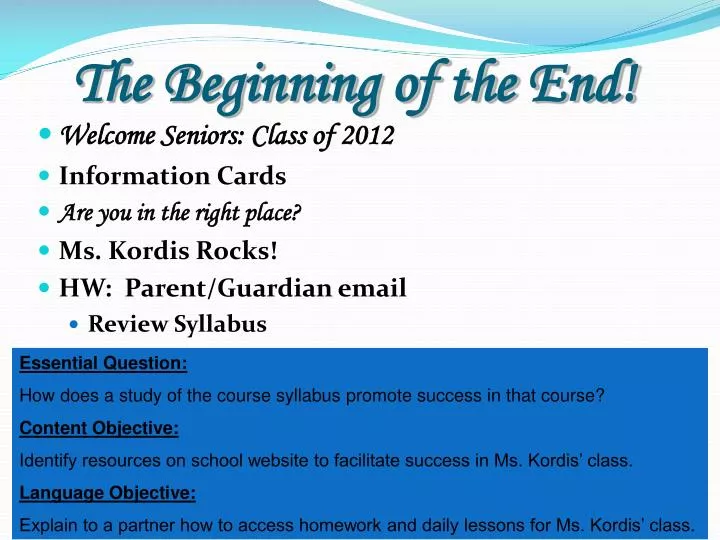 The Beginning of the End!

Welcome Seniors: Class of 2012

Information Cards

Are you in the right place?

Ms. Kordis Rocks!

HW: Parent/Guardian email

Review Syllabus

Essential Question:

How does a study of the course syllabus promote success in that course?

Content Objective:

Identify resources on school website to facilitate success in Ms. Kordis' class.

Language Objective:

Explain to a partner how to access homework and daily lessons for Ms. Kordis' class.